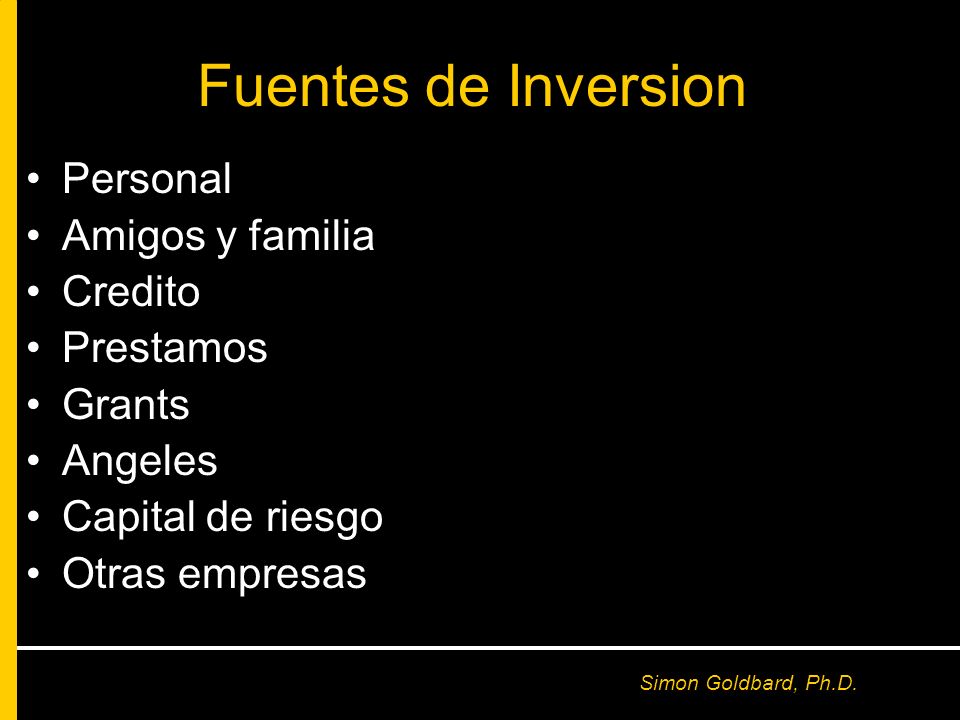 Fuentes de Inversion

• Personal
• Amigos y familia
• Credito
• Prestamos
• Grants
• Angeles
• Capital de riesgo
• Otras empresas

Simon Goldbard, Ph.D.